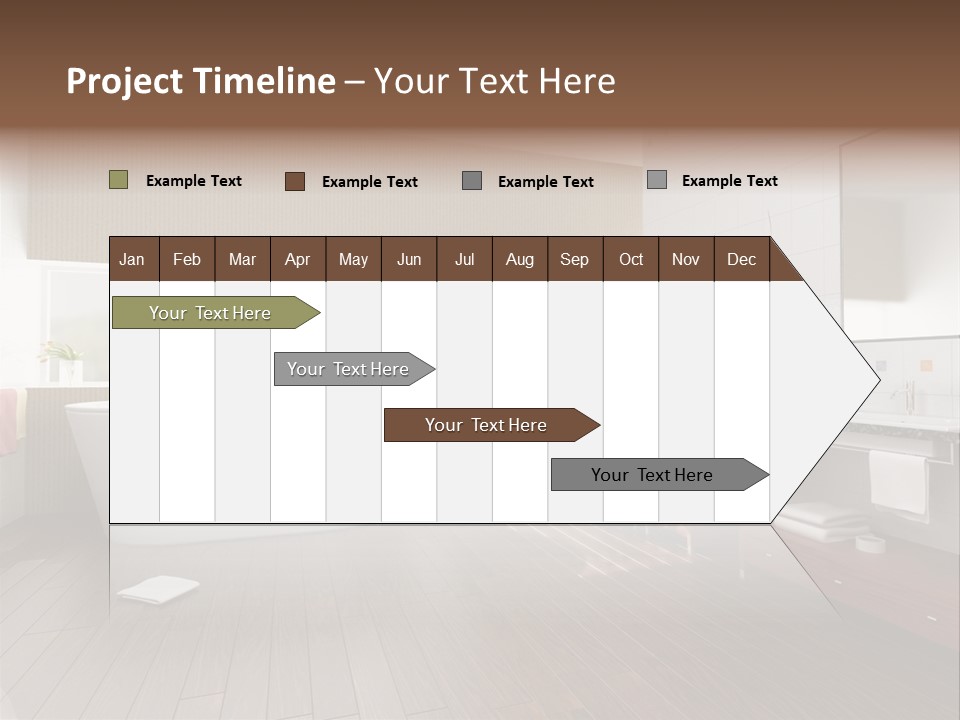 Project Timeline – Your Text Here

Example Text
Example Text
Example Text
Example Text

| Jan | Feb | Mar | Apr | May | Jun | Jul | Aug | Sep | Oct | Nov | Dec |
|---|---|---|---|---|---|---|---|---|---|---|---|

Your Text Here
Your Text Here
Your Text Here
Your Text Here